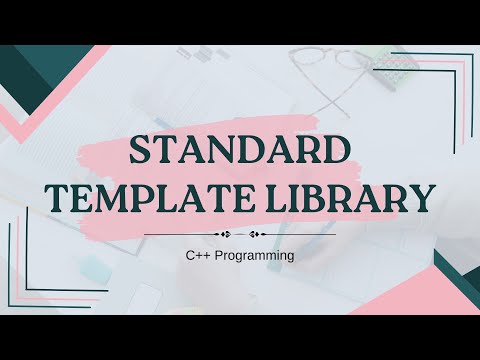 STANDARD TEMPLATE LIBRARY

C++ Programming